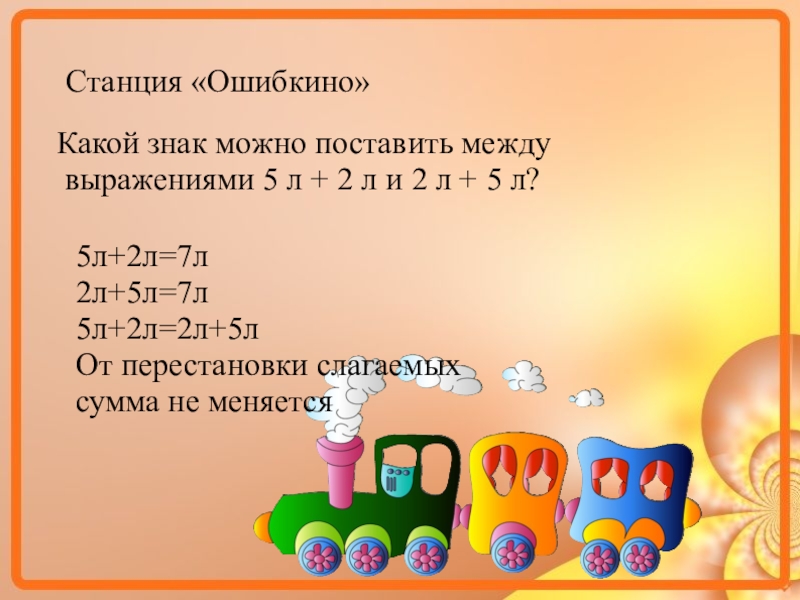 Станция «Ошибкино»

Какой знак можно поставить между выражениями 5 л + 2 л и 2 л + 5 л?

5л+2л=7л
2л+5л=7л
5л+2л=2л+5л
От перестановки слагаемых сумма не меняется